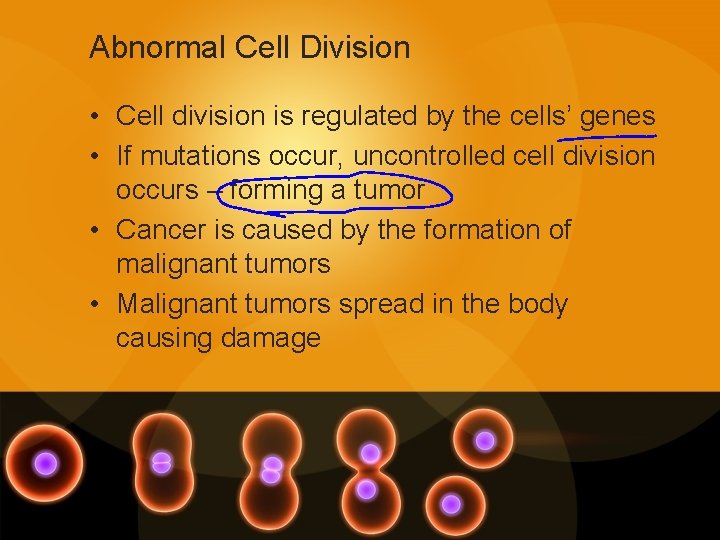 Abnormal Cell Division

• Cell division is regulated by the cells' genes
• If mutations occur, uncontrolled cell division occurs – forming a tumor
• Cancer is caused by the formation of malignant tumors
• Malignant tumors spread in the body causing damage